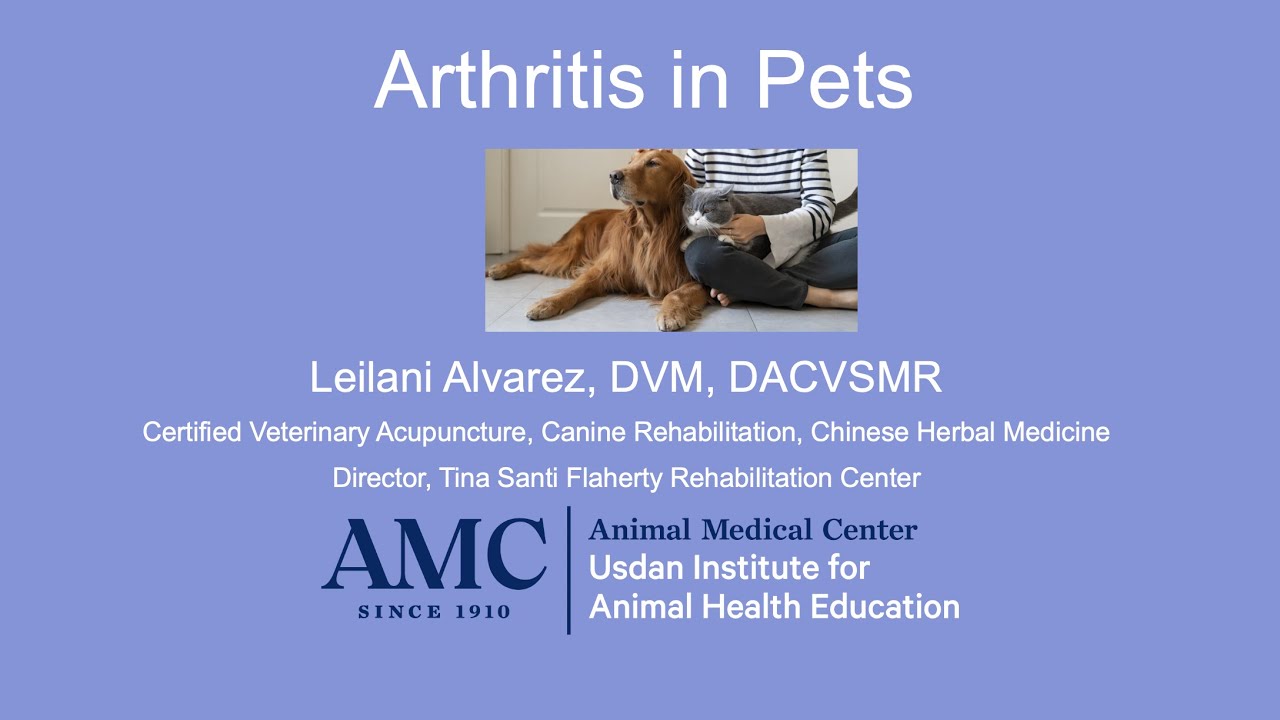 Arthritis in Pets

Leilani Alvarez, DVM, DACVSMR

Certified Veterinary Acupuncture, Canine Rehabilitation, Chinese Herbal Medicine

Director, Tina Santi Flaherty Rehabilitation Center

AMC
SINCE 1910

Animal Medical Center
Usdan Institute for Animal Health Education